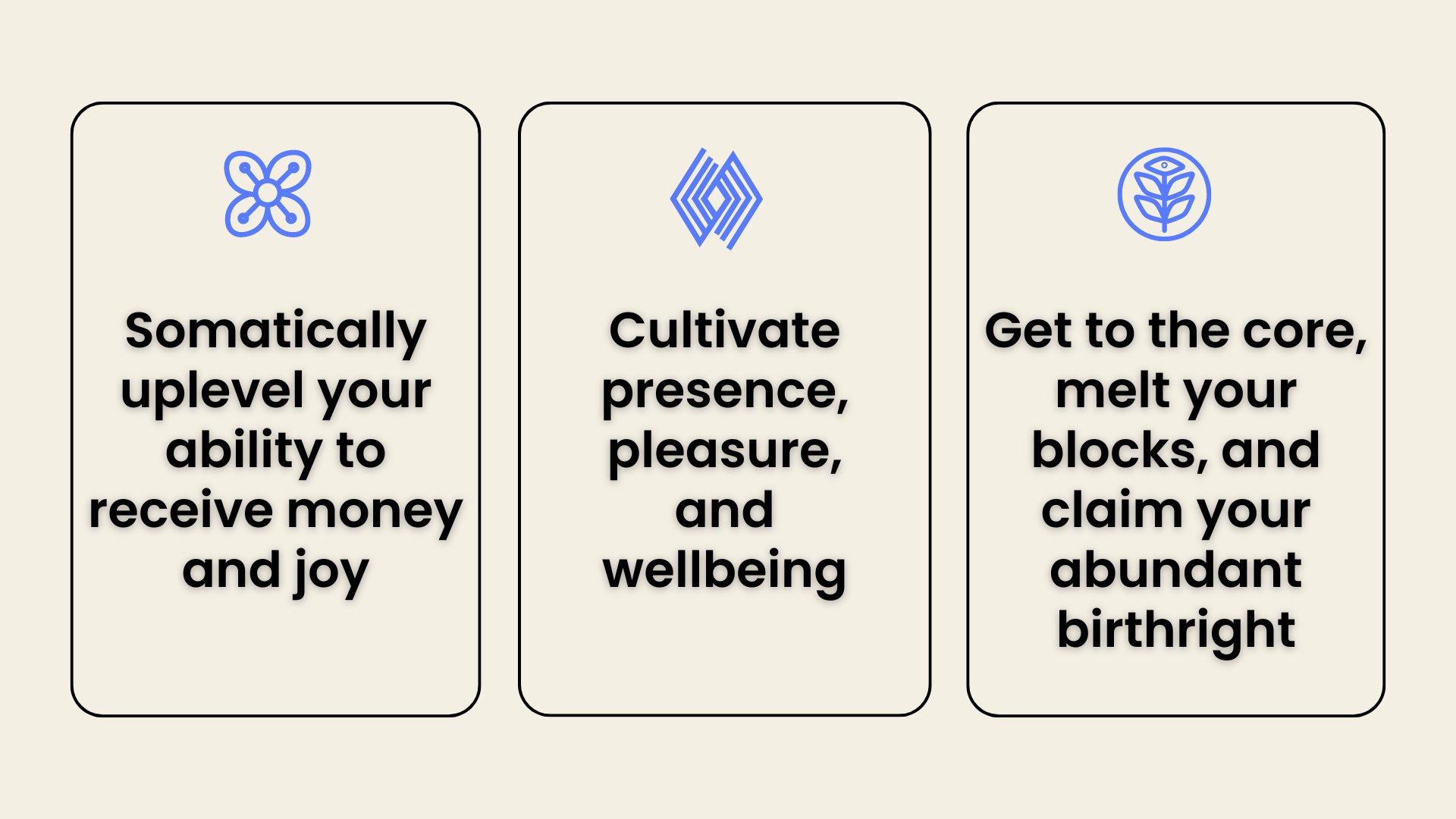 Somatically uplevel your ability to receive money and joy

Cultivate presence, pleasure, and wellbeing

Get to the core, melt your blocks, and claim your abundant birthright